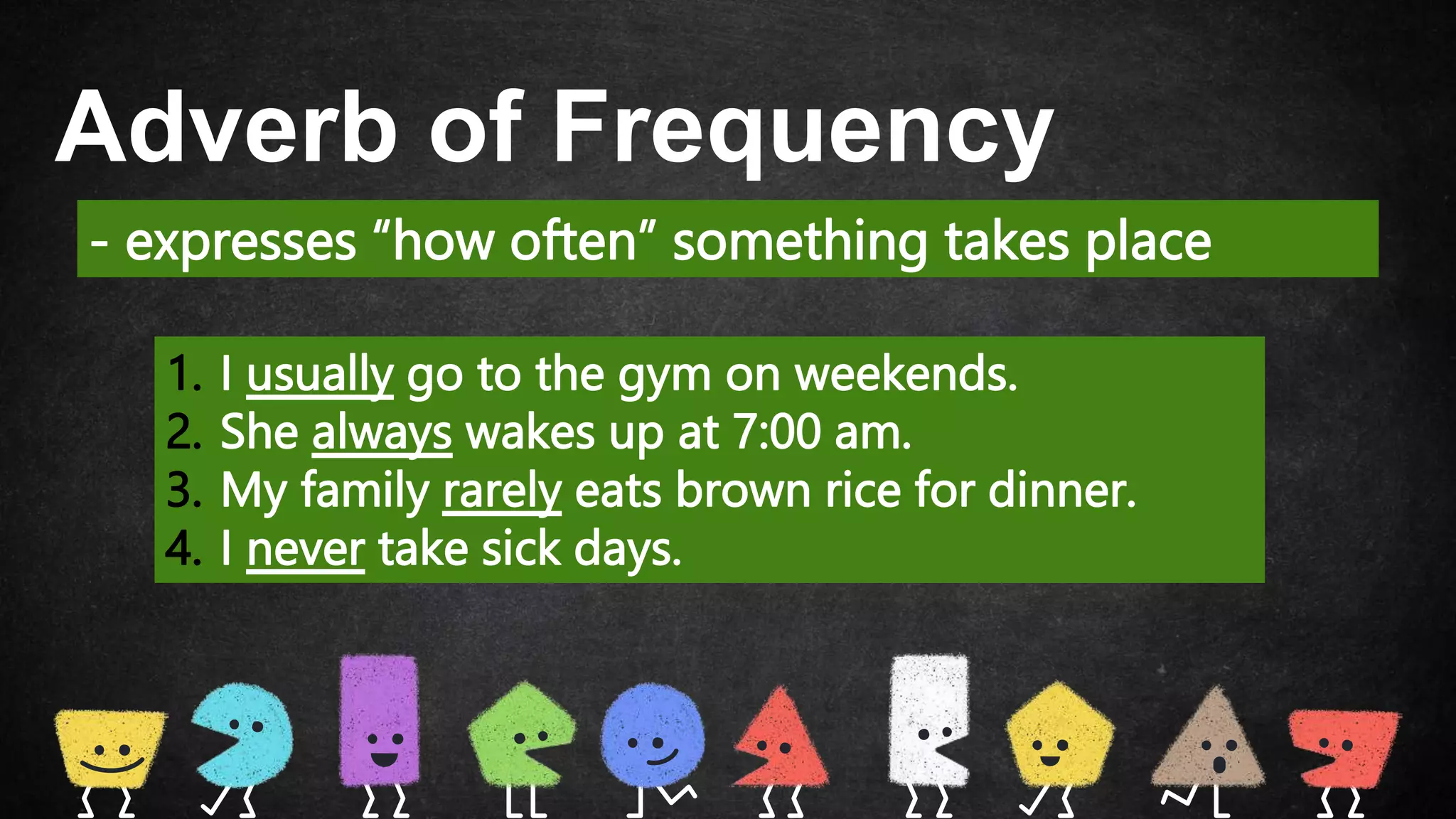 Adverb of Frequency

- expresses “how often” something takes place

1. I usually go to the gym on weekends.
2. She always wakes up at 7:00 am.
3. My family rarely eats brown rice for dinner.
4. I never take sick days.